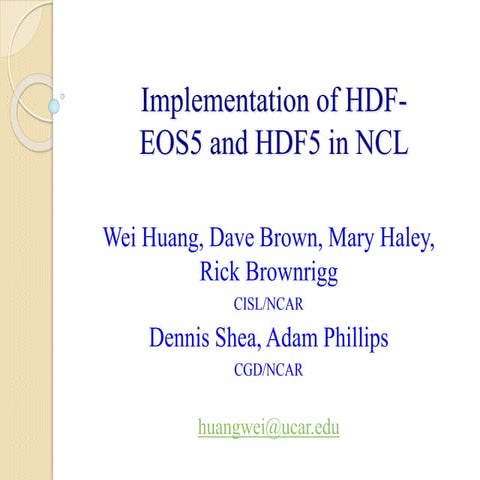 Implementation of HDF-EOS5 and HDF5 in NCL

Wei Huang, Dave Brown, Mary Haley, Rick Brownrigg

CISL/NCAR

Dennis Shea, Adam Phillips

CGD/NCAR

huangwei@ucar.edu